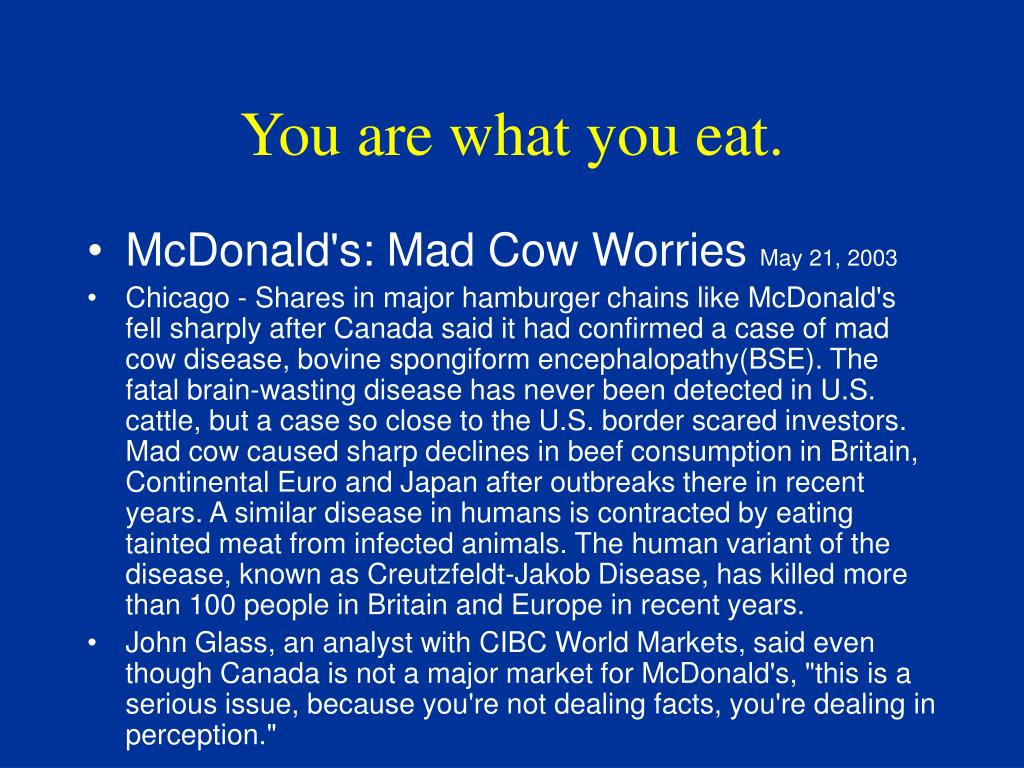 You are what you eat.

• McDonald's: Mad Cow Worries May 21, 2003

• Chicago - Shares in major hamburger chains like McDonald's fell sharply after Canada said it had confirmed a case of mad cow disease, bovine spongiform encephalopathy(BSE). The fatal brain-wasting disease has never been detected in U.S. cattle, but a case so close to the U.S. border scared investors. Mad cow caused sharp declines in beef consumption in Britain, Continental Euro and Japan after outbreaks there in recent years. A similar disease in humans is contracted by eating tainted meat from infected animals. The human variant of the disease, known as Creutzfeldt-Jakob Disease, has killed more than 100 people in Britain and Europe in recent years.

• John Glass, an analyst with CIBC World Markets, said even though Canada is not a major market for McDonald's, "this is a serious issue, because you're not dealing facts, you're dealing in perception."